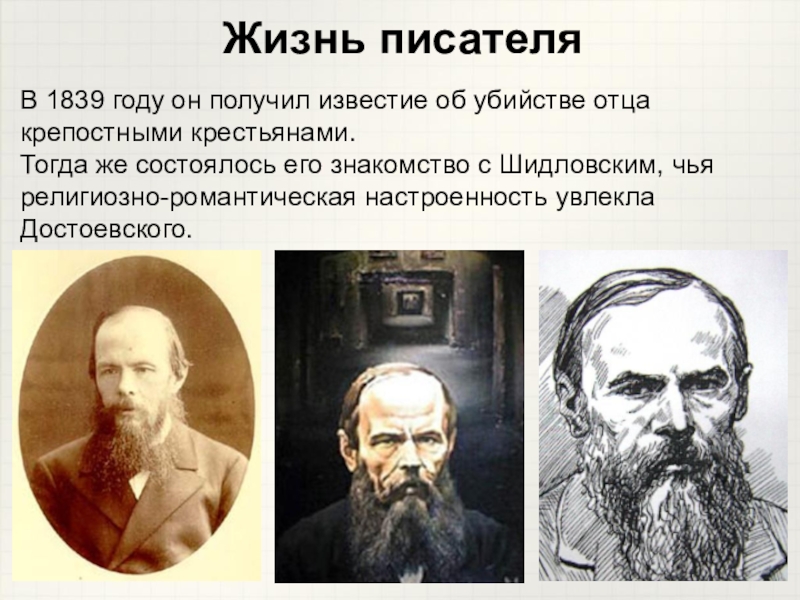 Жизнь писателя

В 1839 году он получил известие об убийстве отца крепостными крестьянами.
Тогда же состоялось его знакомство с Шидловским, чья религиозно-романтическая настроенность увлекла Достоевского.